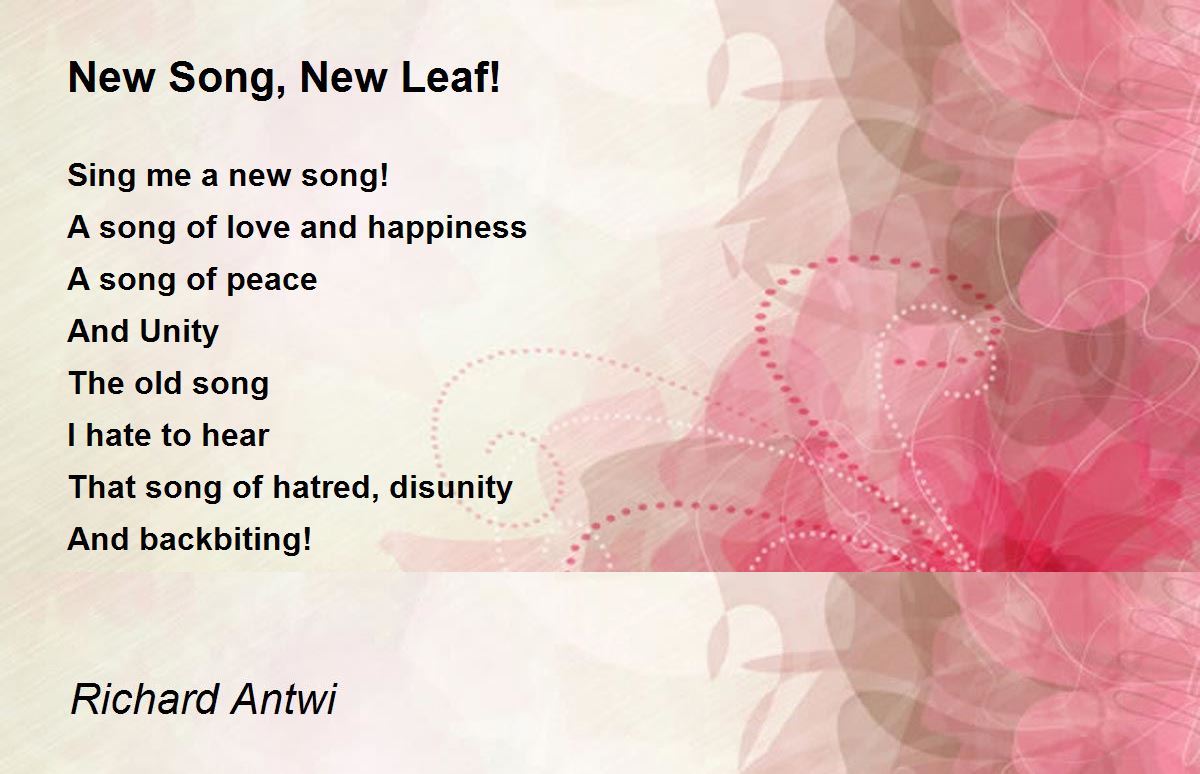 New Song, New Leaf!

Sing me a new song!
A song of love and happiness
A song of peace
And Unity
The old song
I hate to hear
That song of hatred, disunity
And backbiting!

Richard Antwi